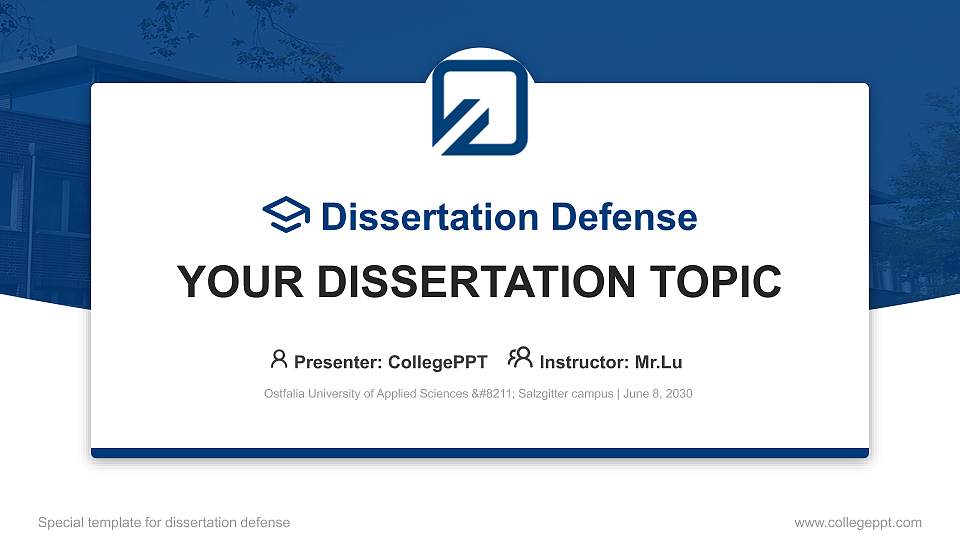 Dissertation Defense

YOUR DISSERTATION TOPIC

Presenter: CollegePPT Instructor: Mr.Lu

Ostfalia University of Applied Sciences &#8211; Salzgitter campus | June 8, 2030

Special template for dissertation defense

www.collegeppt.com